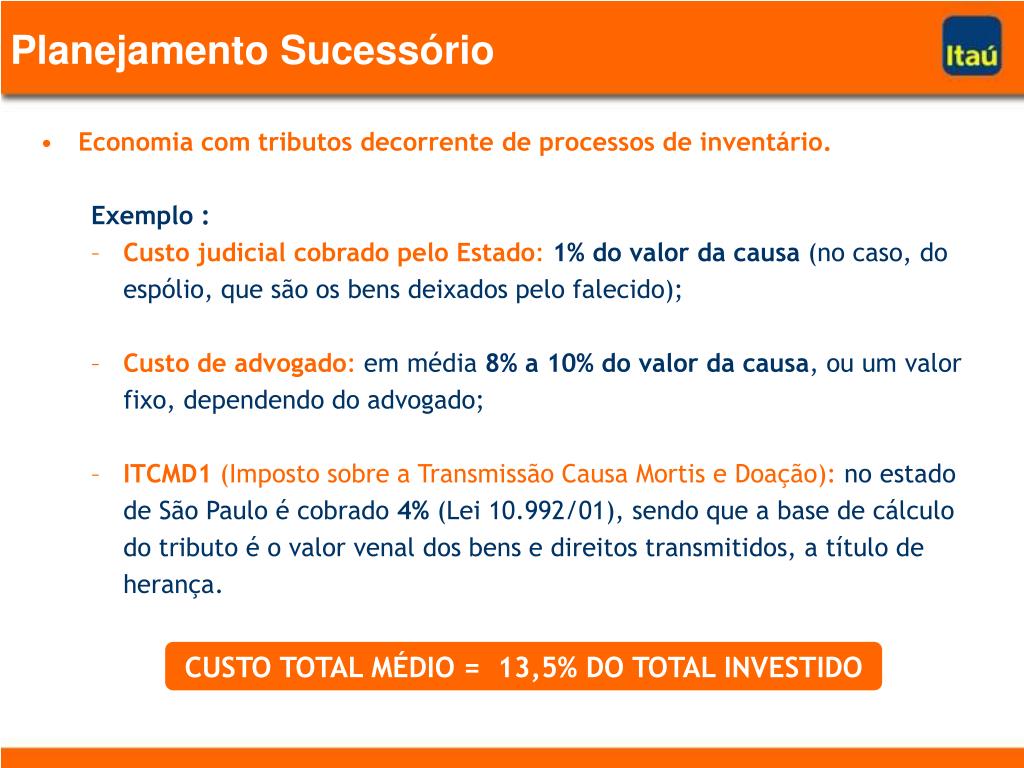 Planejamento Sucessório

Itaú

• Economia com tributos decorrente de processos de inventário.

Exemplo :

– Custo judicial cobrado pelo Estado: 1% do valor da causa (no caso, do espólio, que são os bens deixados pelo falecido);

– Custo de advogado: em média 8% a 10% do valor da causa, ou um valor fixo, dependendo do advogado;

– ITCMD1 (Imposto sobre a Transmissão Causa Mortis e Doação): no estado de São Paulo é cobrado 4% (Lei 10.992/01), sendo que a base de cálculo do tributo é o valor venal dos bens e direitos transmitidos, a título de herança.

CUSTO TOTAL MÉDIO = 13,5% DO TOTAL INVESTIDO